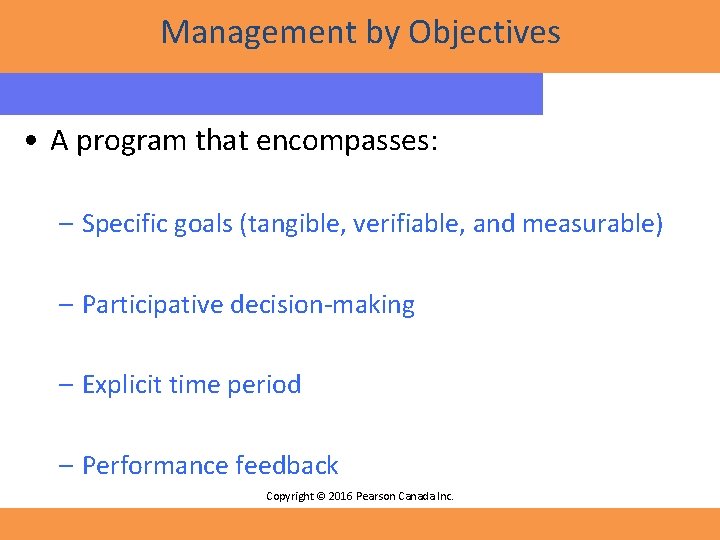 Management by Objectives

• A program that encompasses:

– Specific goals (tangible, verifiable, and measurable)

– Participative decision-making

– Explicit time period

– Performance feedback

Copyright © 2016 Pearson Canada Inc.